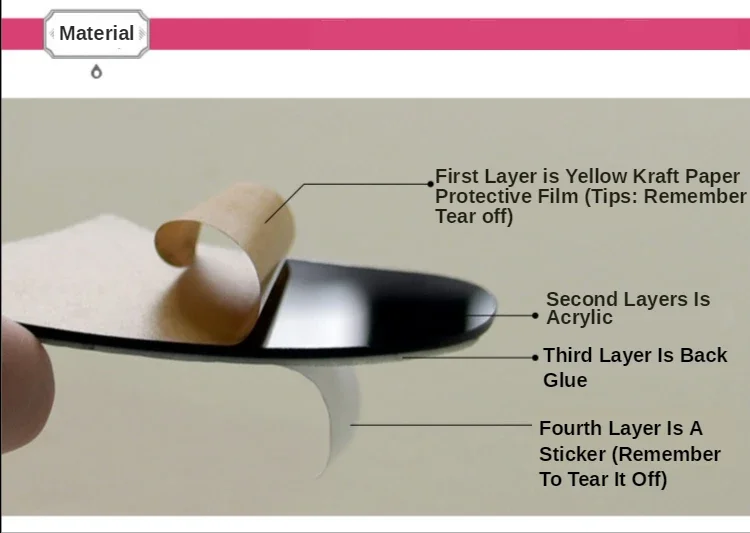 Material

First Layer is Yellow Kraft Paper Protective Film (Tips: Remember Tear off)

Second Layers Is Acrylic

Third Layer Is Back Glue

Fourth Layer Is A Sticker (Remember To Tear It Off)